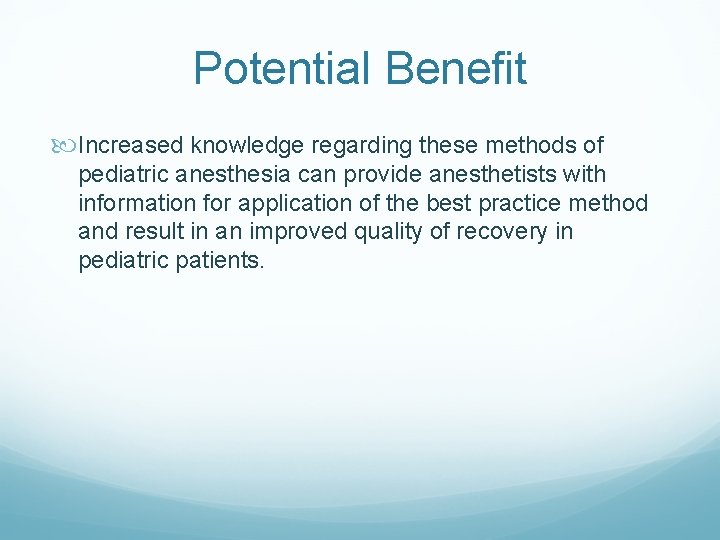 Potential Benefit

Increased knowledge regarding these methods of pediatric anesthesia can provide anesthetists with information for application of the best practice method and result in an improved quality of recovery in pediatric patients.